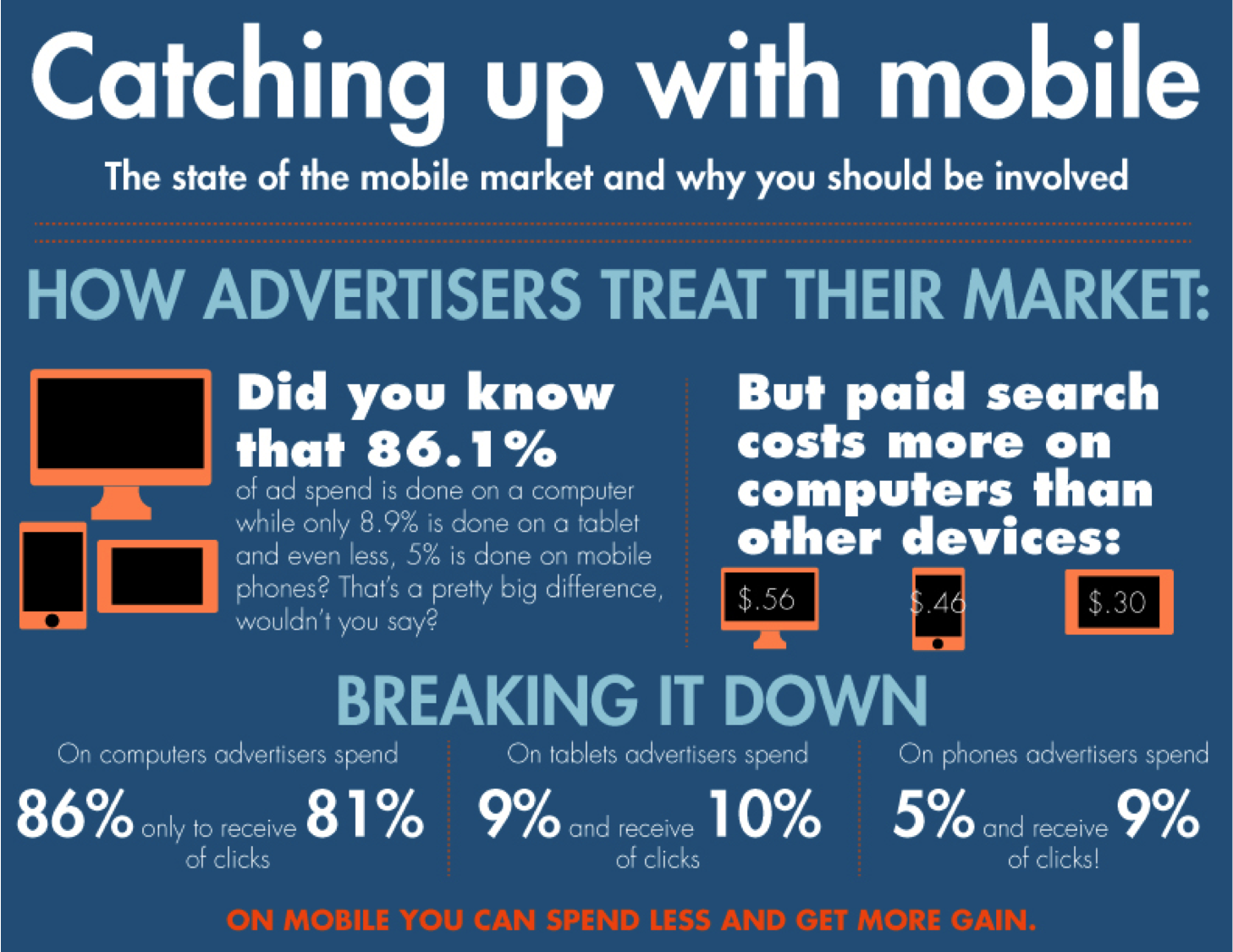 Catching up with mobile

The state of the mobile market and why you should be involved

HOW ADVERTISERS TREAT THEIR MARKET:

Did you know that 86.1% of ad spend is done on a computer while only 8.9% is done on a tablet and even less, 5% is done on mobile phones? That's a pretty big difference, wouldn't you say?

But paid search costs more on computers than other devices:

$.56

$.46

$.30

BREAKING IT DOWN

On computers advertisers spend 86% only to receive 81% of clicks

On tablets advertisers spend 9% and receive 10% of clicks

On phones advertisers spend 5% and receive 9% of clicks!

ON MOBILE YOU CAN SPEND LESS AND GET MORE GAIN.